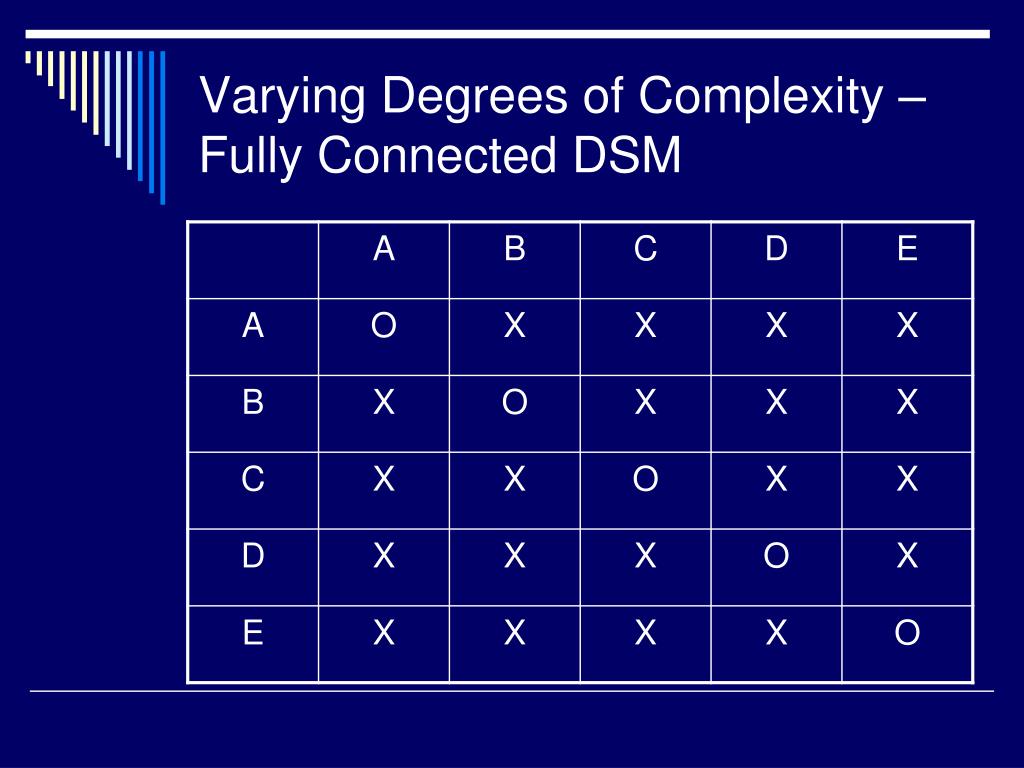 Varying Degrees of Complexity – Fully Connected DSM

| | A | B | C | D | E |
|---|---|---|---|---|---|
| A | O | X | X | X | X |
| B | X | O | X | X | X |
| C | X | X | O | X | X |
| D | X | X | X | O | X |
| E | X | X | X | X | O |